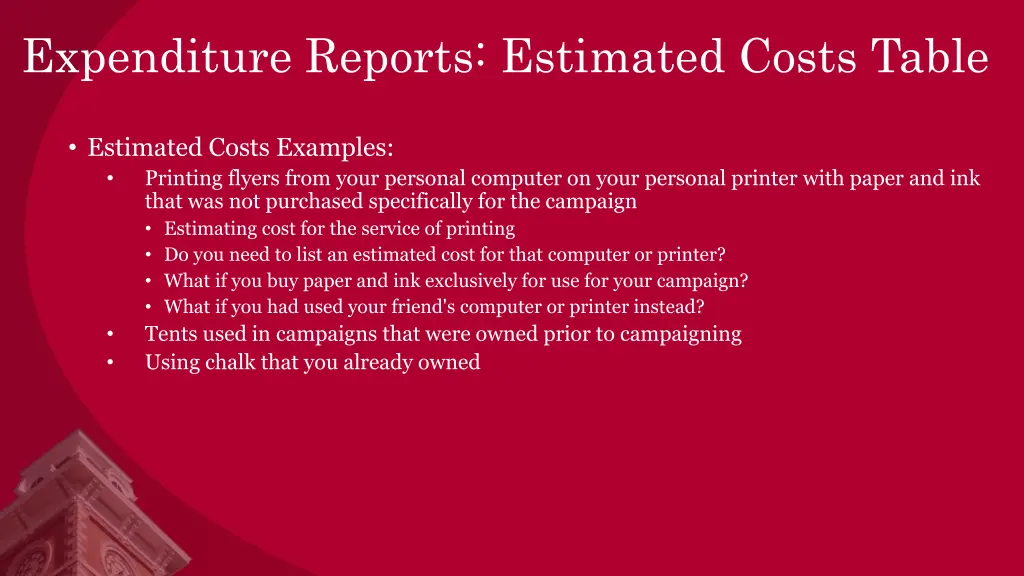 Expenditure Reports: Estimated Costs Table

• Estimated Costs Examples:
  • Printing flyers from your personal computer on your personal printer with paper and ink that was not purchased specifically for the campaign
    • Estimating cost for the service of printing
    • Do you need to list an estimated cost for that computer or printer?
    • What if you buy paper and ink exclusively for use for your campaign?
    • What if you had used your friend's computer or printer instead?
  • Tents used in campaigns that were owned prior to campaigning
  • Using chalk that you already owned